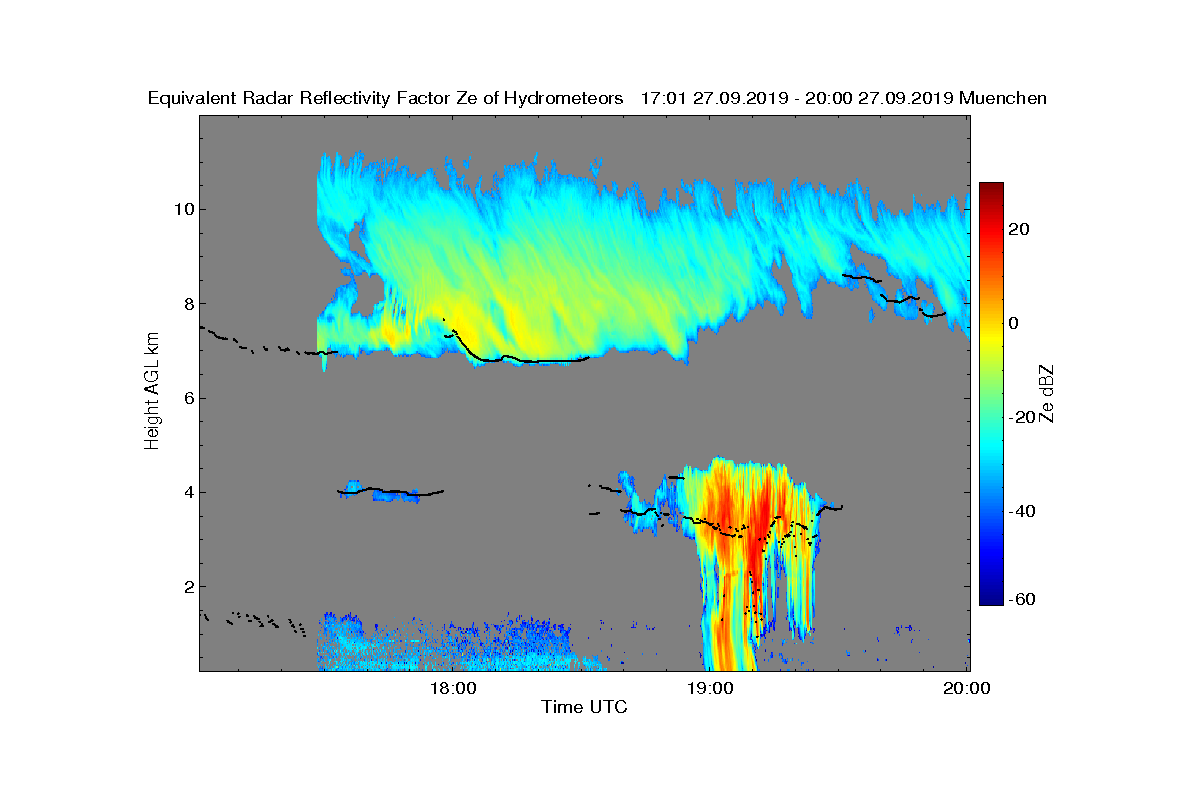 Equivalent Radar Reflectivity Factor Ze of Hydrometeors 17:01 27.09.2019 - 20:00 27.09.2019 Muenchen

Height AGL km

10
8
6
4
2

18:00
19:00
20:00

Time UTC

20
0
-20
-40
-60

Ze dBZ